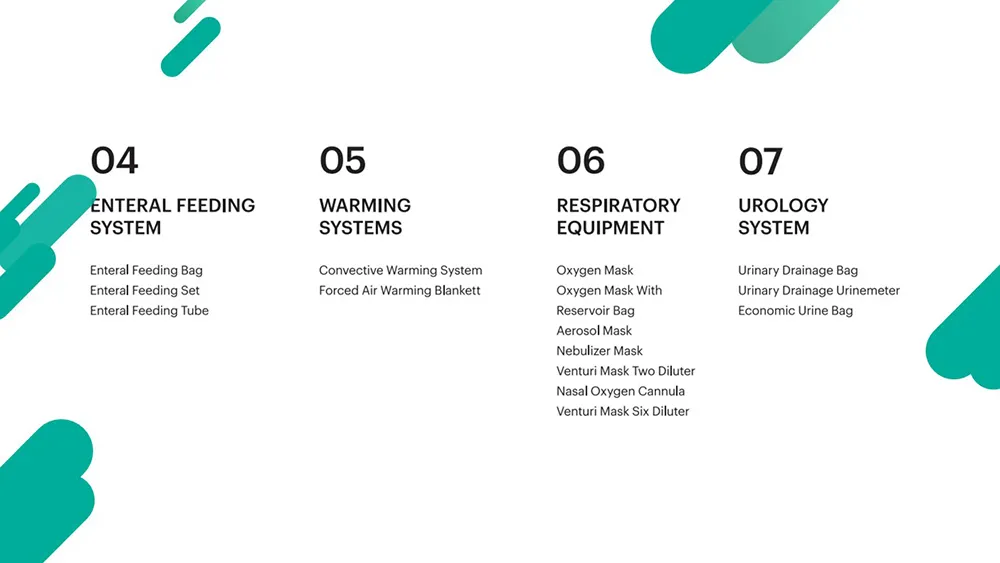 04

ENTERAL FEEDING SYSTEM

Enteral Feeding Bag
Enteral Feeding Set
Enteral Feeding Tube

05

WARMING SYSTEMS

Convective Warming System
Forced Air Warming Blankett

06

RESPIRATORY EQUIPMENT

Oxygen Mask
Oxygen Mask With Reservoir Bag
Aerosol Mask
Nebulizer Mask
Venturi Mask Two Diluter
Nasal Oxygen Cannula
Venturi Mask Six Diluter

07

UROLOGY SYSTEM

Urinary Drainage Bag
Urinary Drainage Urinemeter
Economic Urine Bag